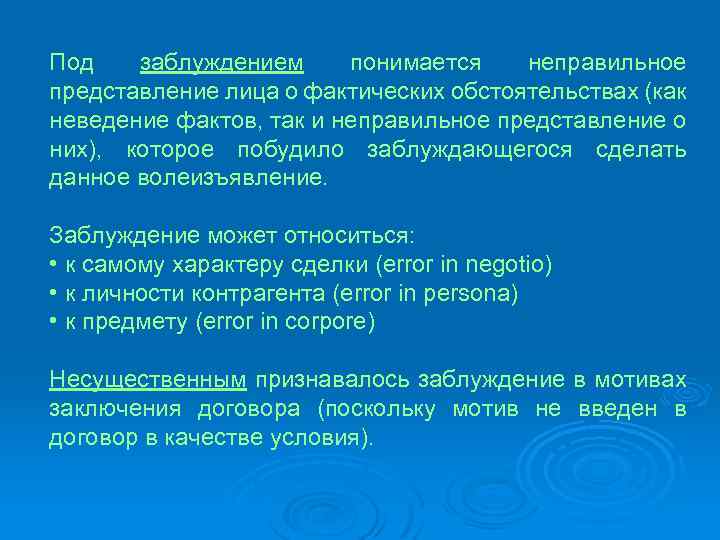 Под заблуждением понимается неправильное представление лица о фактических обстоятельствах (как неведение фактов, так и неправильное представление о них), которое побудило заблуждающегося сделать данное волеизъявление.

Заблуждение может относиться:
• к самому характеру сделки (error in negotio)
• к личности контрагента (error in persona)
• к предмету (error in corpore)

Несущественным признавалось заблуждение в мотивах заключения договора (поскольку мотив не введен в договор в качестве условия).